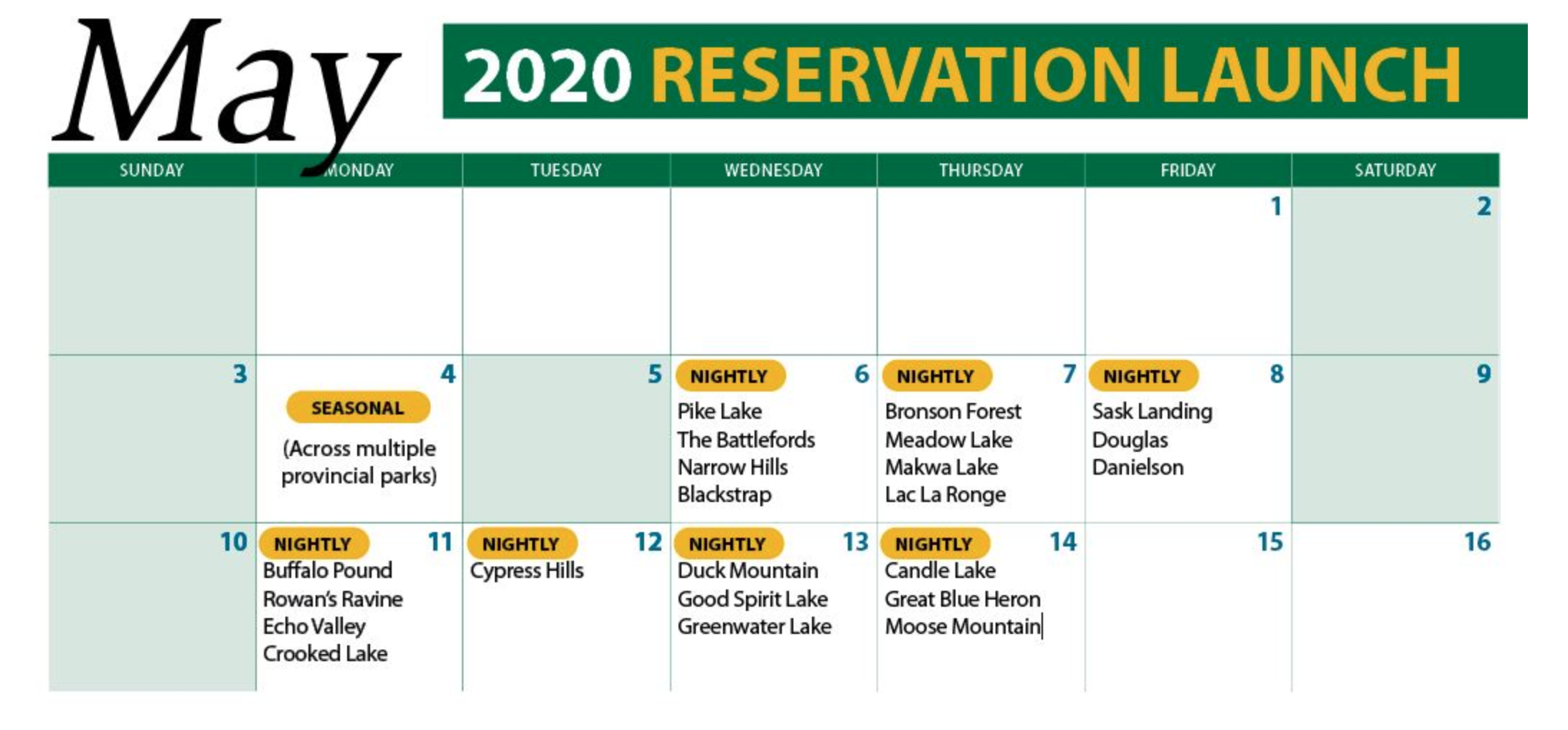 May

2020 RESERVATION LAUNCH

| SUNDAY | MONDAY | TUESDAY | WEDNESDAY | THURSDAY | FRIDAY | SATURDAY |
|---|---|---|---|---|---|---|
| | | | | | 1 | 2 |
| 3 | 4 SEASONAL (Across multiple provincial parks) | 5 | NIGHTLY 6 Pike Lake The Battlefords Narrow Hills Blackstrap | NIGHTLY 7 Bronson Forest Meadow Lake Makwa Lake Lac La Ronge | NIGHTLY 8 Sask Landing Douglas Danielson | 9 |
| 10 | NIGHTLY 11 Buffalo Pound Rowan's Ravine Echo Valley Crooked Lake | NIGHTLY 12 Cypress Hills | NIGHTLY 13 Duck Mountain Good Spirit Lake Greenwater Lake | NIGHTLY 14 Candle Lake Great Blue Heron Moose Mountain | 15 | 16 |